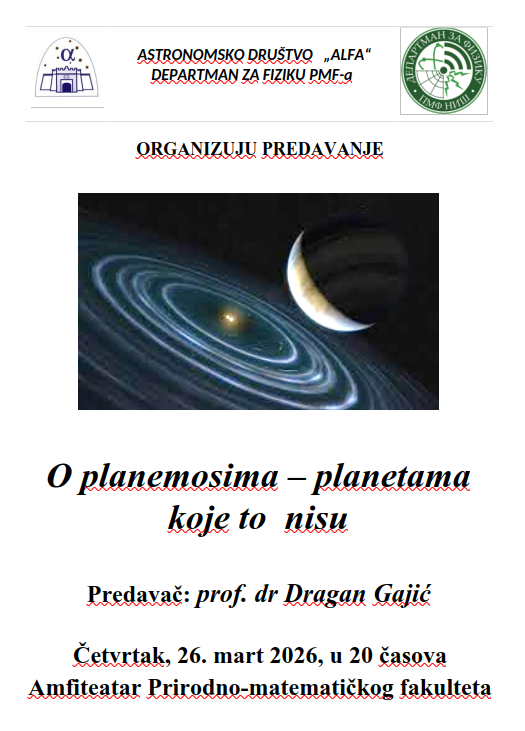 α

ASTRONOMSKO DRUŠTVO „ALFA“
DEPARTMAN ZA FIZIKU PMF-a

ДЕПАРТМАН ЗА ФИЗИКУ
ПМФ НИШ

ORGANIZUJU PREDAVANJE

O planemosima – planetama koje to nisu

Predavač: prof. dr Dragan Gajić

Četvrtak, 26. mart 2026, u 20 časova
Amfiteatar Prirodno-matematičkog fakulteta